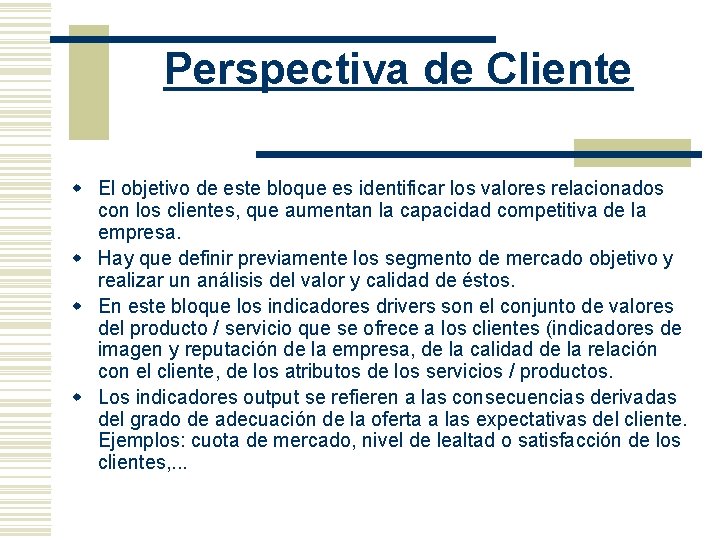 Perspectiva de Cliente

- El objetivo de este bloque es identificar los valores relacionados con los clientes, que aumentan la capacidad competitiva de la empresa.
- Hay que definir previamente los segmento de mercado objetivo y realizar un análisis del valor y calidad de éstos.
- En este bloque los indicadores drivers son el conjunto de valores del producto / servicio que se ofrece a los clientes (indicadores de imagen y reputación de la empresa, de la calidad de la relación con el cliente, de los atributos de los servicios / productos.
- Los indicadores output se refieren a las consecuencias derivadas del grado de adecuación de la oferta a las expectativas del cliente. Ejemplos: cuota de mercado, nivel de lealtad o satisfacción de los clientes,...